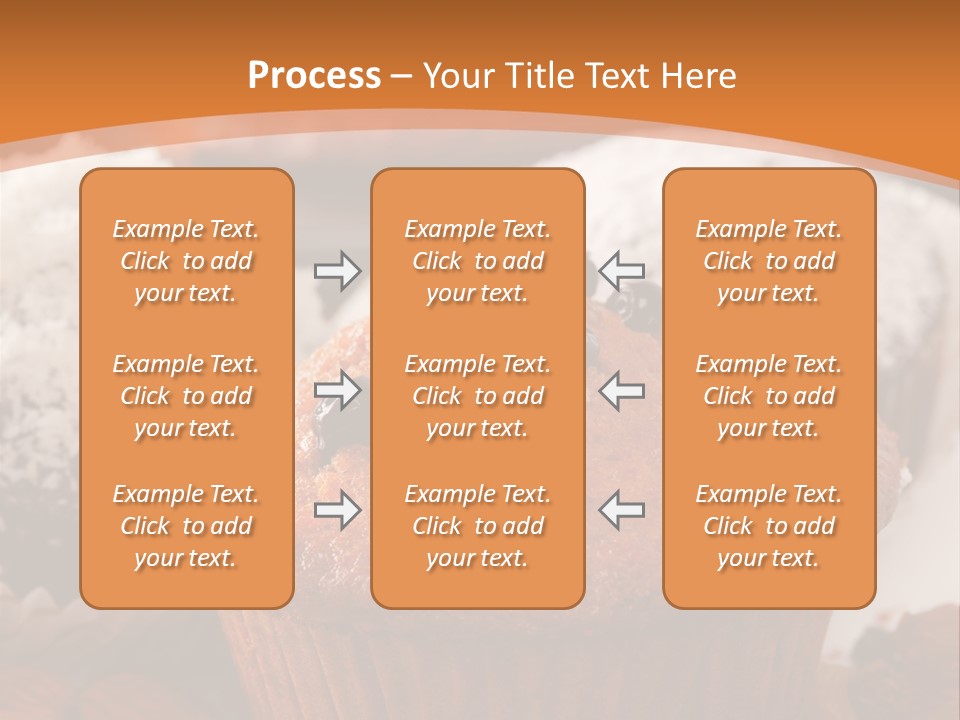 Process – Your Title Text Here

Example Text. Click to add your text.

Example Text. Click to add your text.

Example Text. Click to add your text.

Example Text. Click to add your text.

Example Text. Click to add your text.

Example Text. Click to add your text.

Example Text. Click to add your text.

Example Text. Click to add your text.

Example Text. Click to add your text.